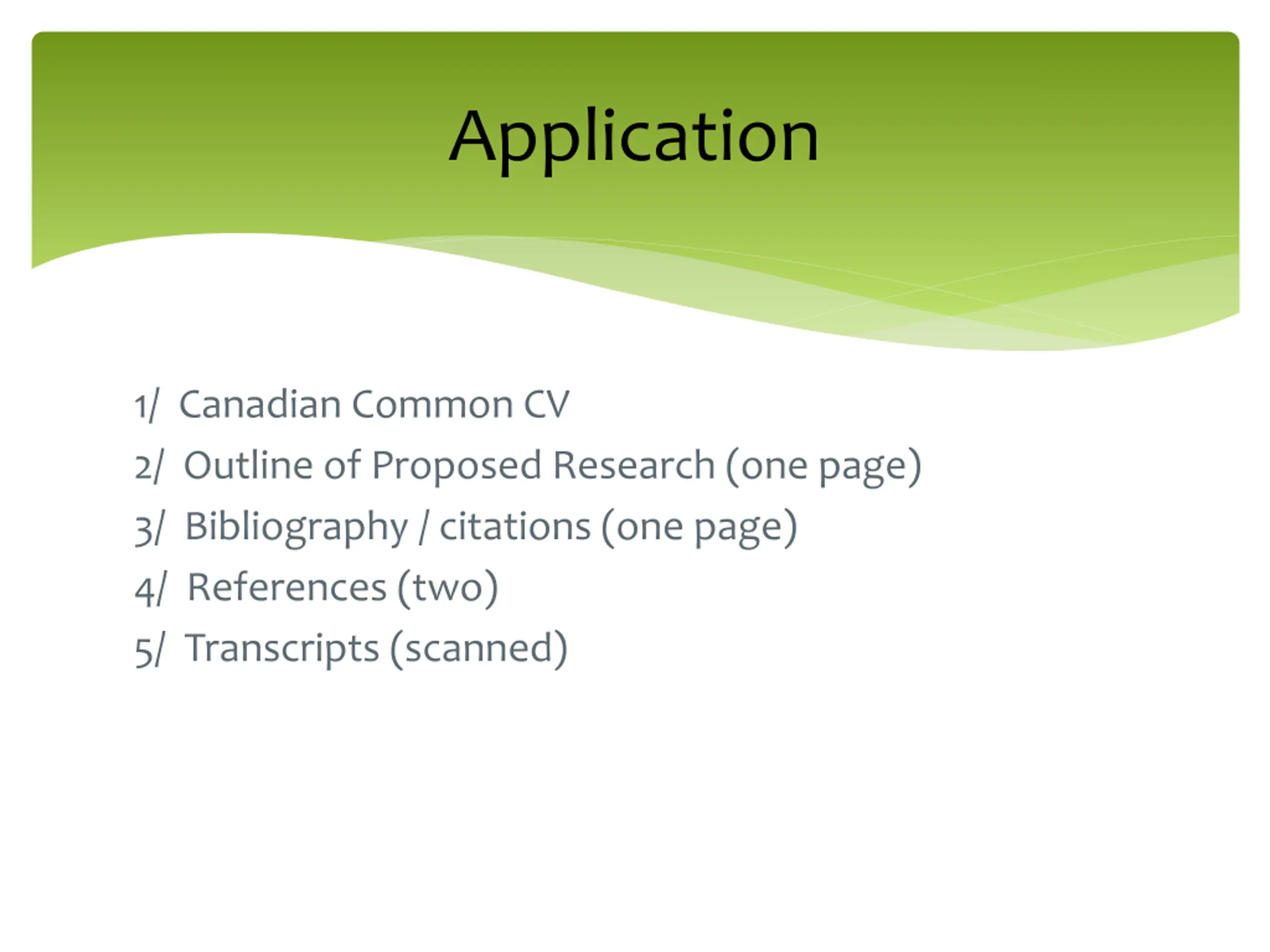 Application

1/ Canadian Common CV
2/ Outline of Proposed Research (one page)
3/ Bibliography / citations (one page)
4/ References (two)
5/ Transcripts (scanned)